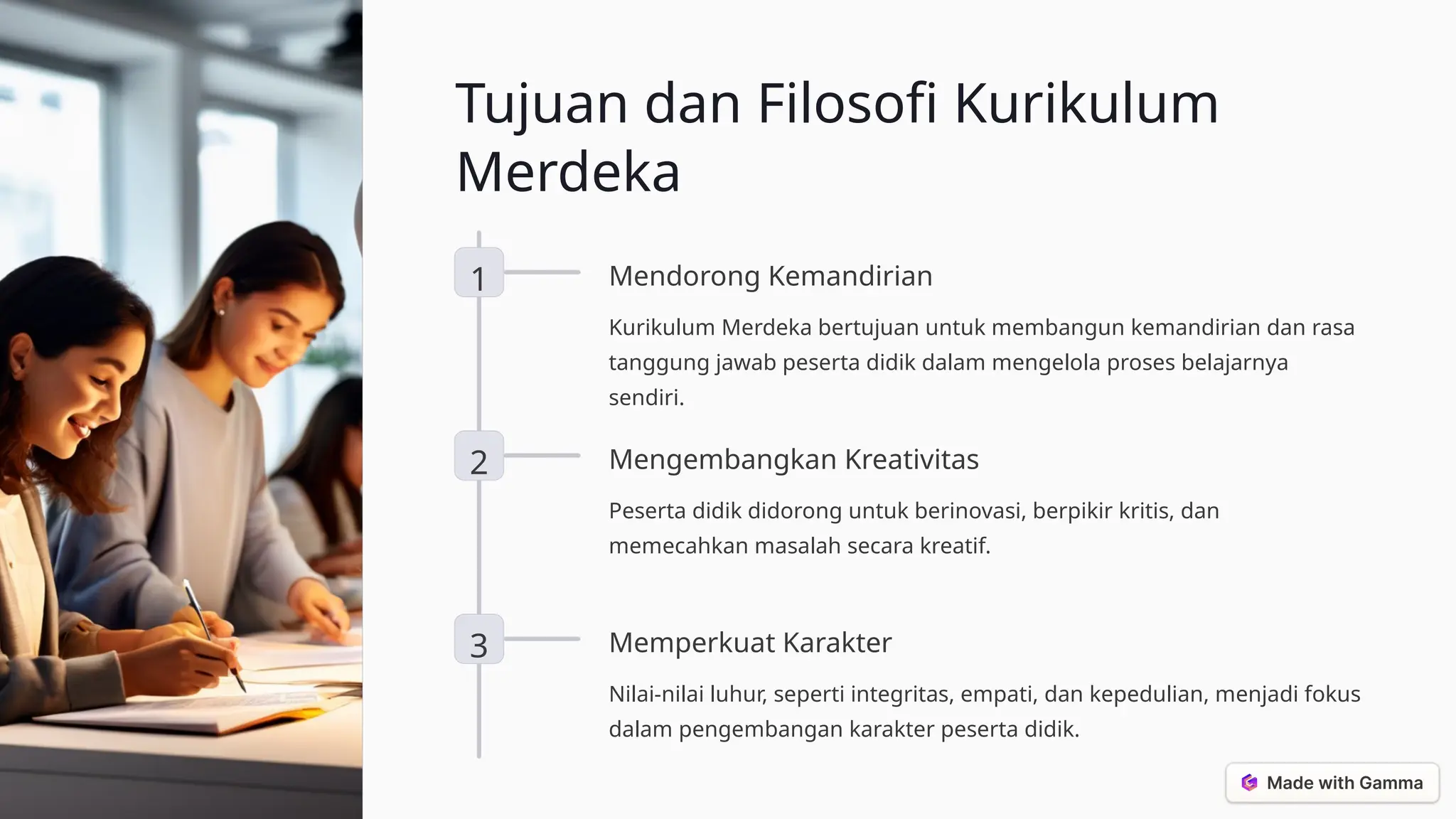 Tujuan dan Filosofi Kurikulum Merdeka

1

Mendorong Kemandirian

Kurikulum Merdeka bertujuan untuk membangun kemandirian dan rasa tanggung jawab peserta didik dalam mengelola proses belajarnya sendiri.

2

Mengembangkan Kreativitas

Peserta didik didorong untuk berinovasi, berpikir kritis, dan memecahkan masalah secara kreatif.

3

Memperkuat Karakter

Nilai-nilai luhur, seperti integritas, empati, dan kepedulian, menjadi fokus dalam pengembangan karakter peserta didik.

Made with Gamma